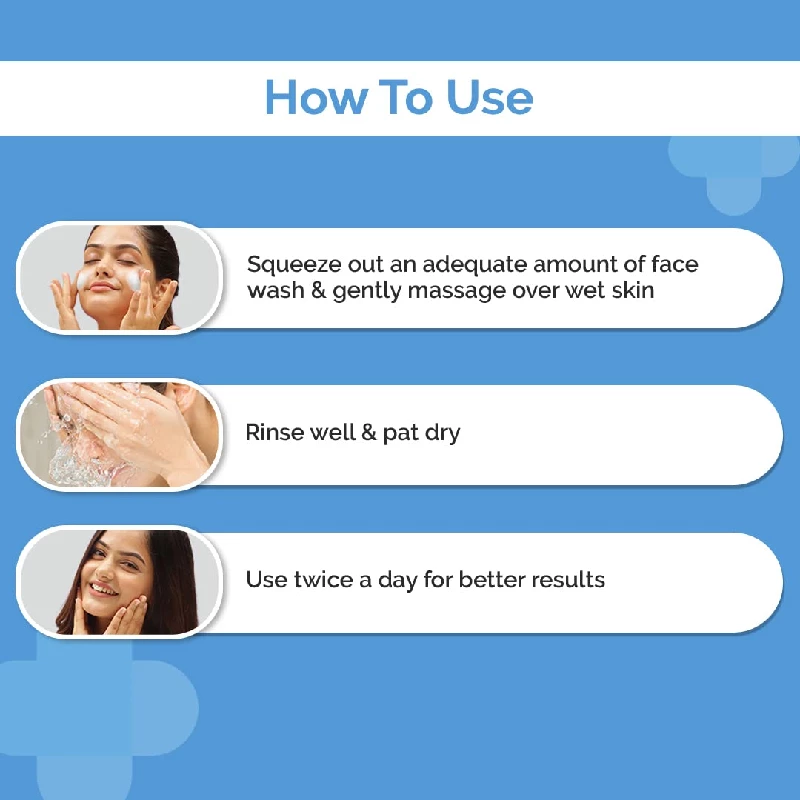 How To Use

Squeeze out an adequate amount of face wash & gently massage over wet skin

Rinse well & pat dry

Use twice a day for better results